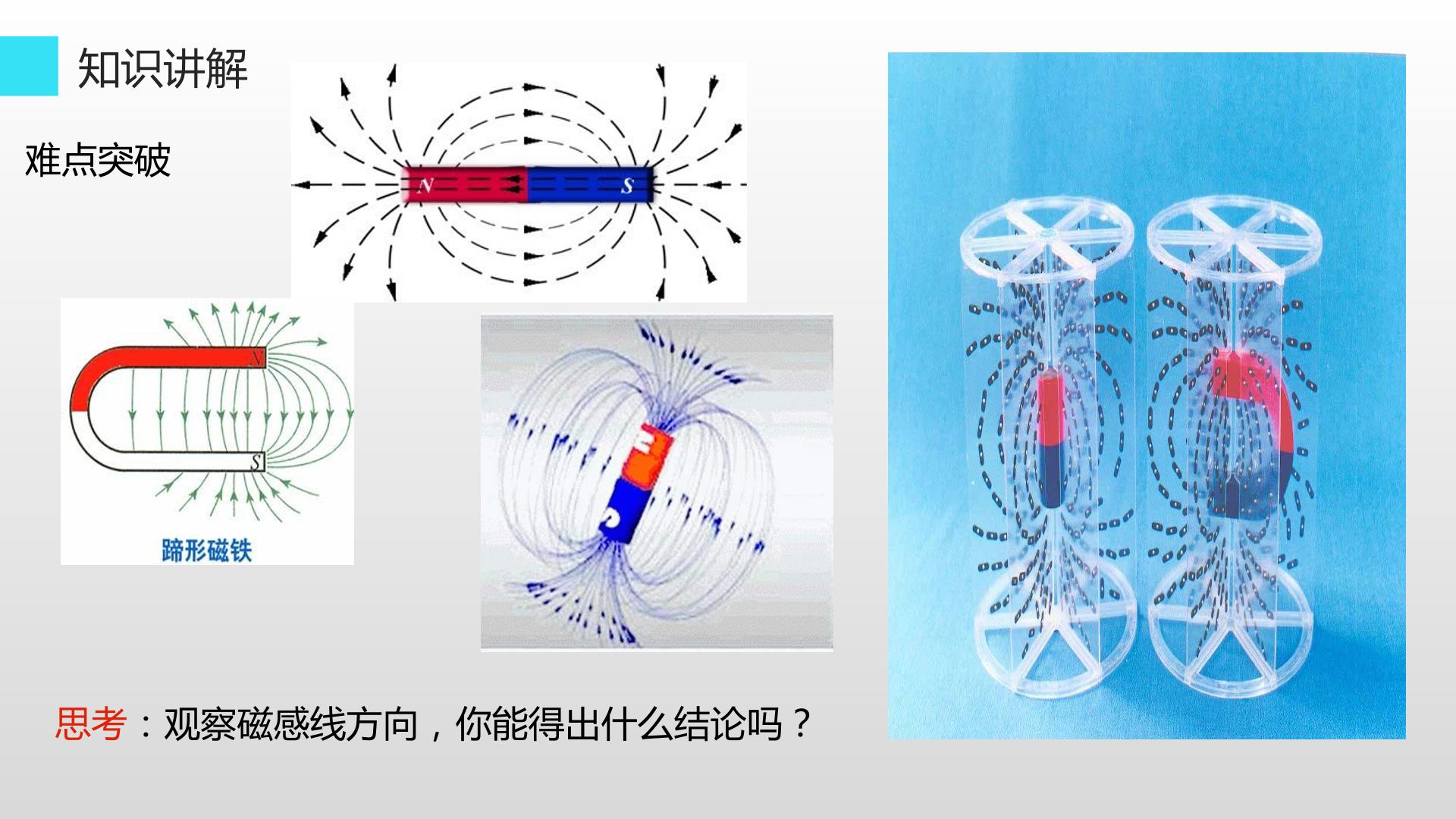 知识讲解

难点突破

N S

N

S

蹄形磁铁

N

S

思考：观察磁感线方向，你能得出什么结论吗？